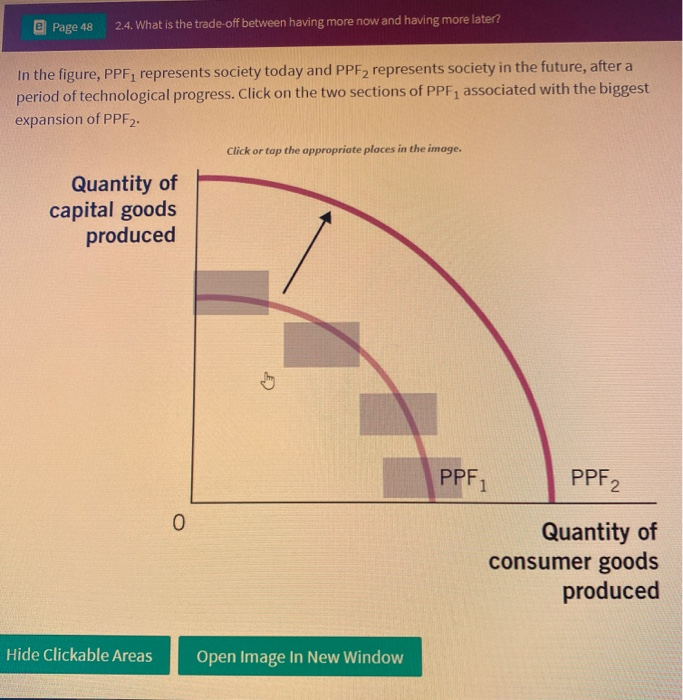 Page 48 2.4. What is the trade-off between having more now and having more later?

In the figure, $PPF_1$ represents society today and $PPF_2$ represents society in the future, after a period of technological progress. Click on the two sections of $PPF_1$ associated with the biggest expansion of $PPF_2$.

Click or tap the appropriate places in the image.

Quantity of capital goods produced

$PPF_1$

$PPF_2$

0

Quantity of consumer goods produced

Hide Clickable Areas

Open Image In New Window